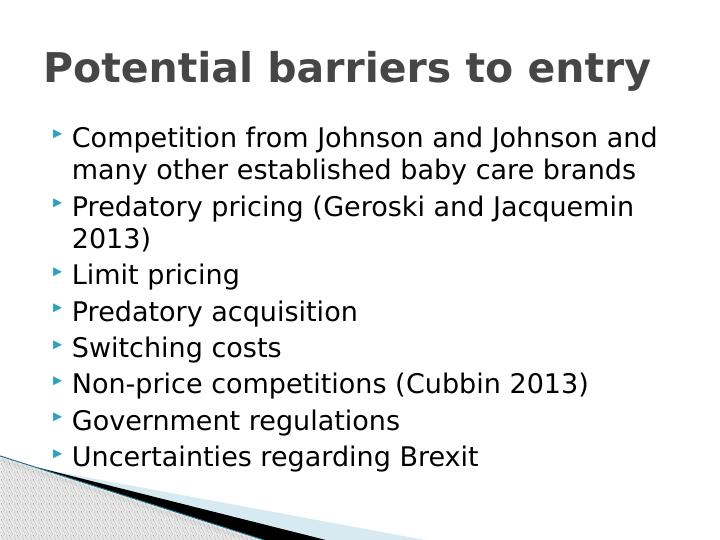 Potential barriers to entry

Competition from Johnson and Johnson and many other established baby care brands
Predatory pricing (Geroski and Jacquemin 2013)
Limit pricing
Predatory acquisition
Switching costs
Non-price competitions (Cubbin 2013)
Government regulations
Uncertainties regarding Brexit